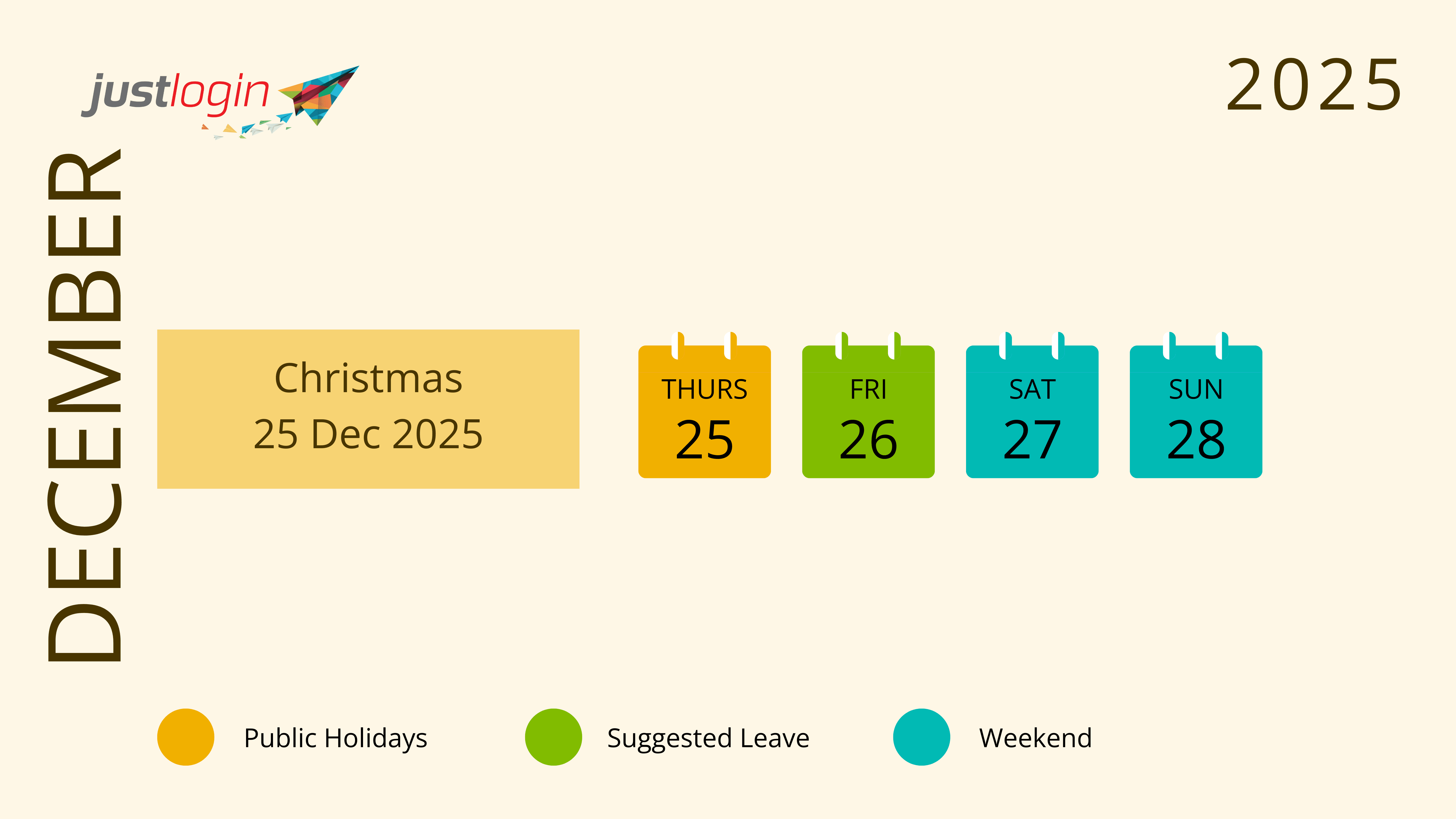 justlogin

2025

DECEMBER

Christmas
25 Dec 2025

THURS
25

FRI
26

SAT
27

SUN
28

Public Holidays

Suggested Leave

Weekend